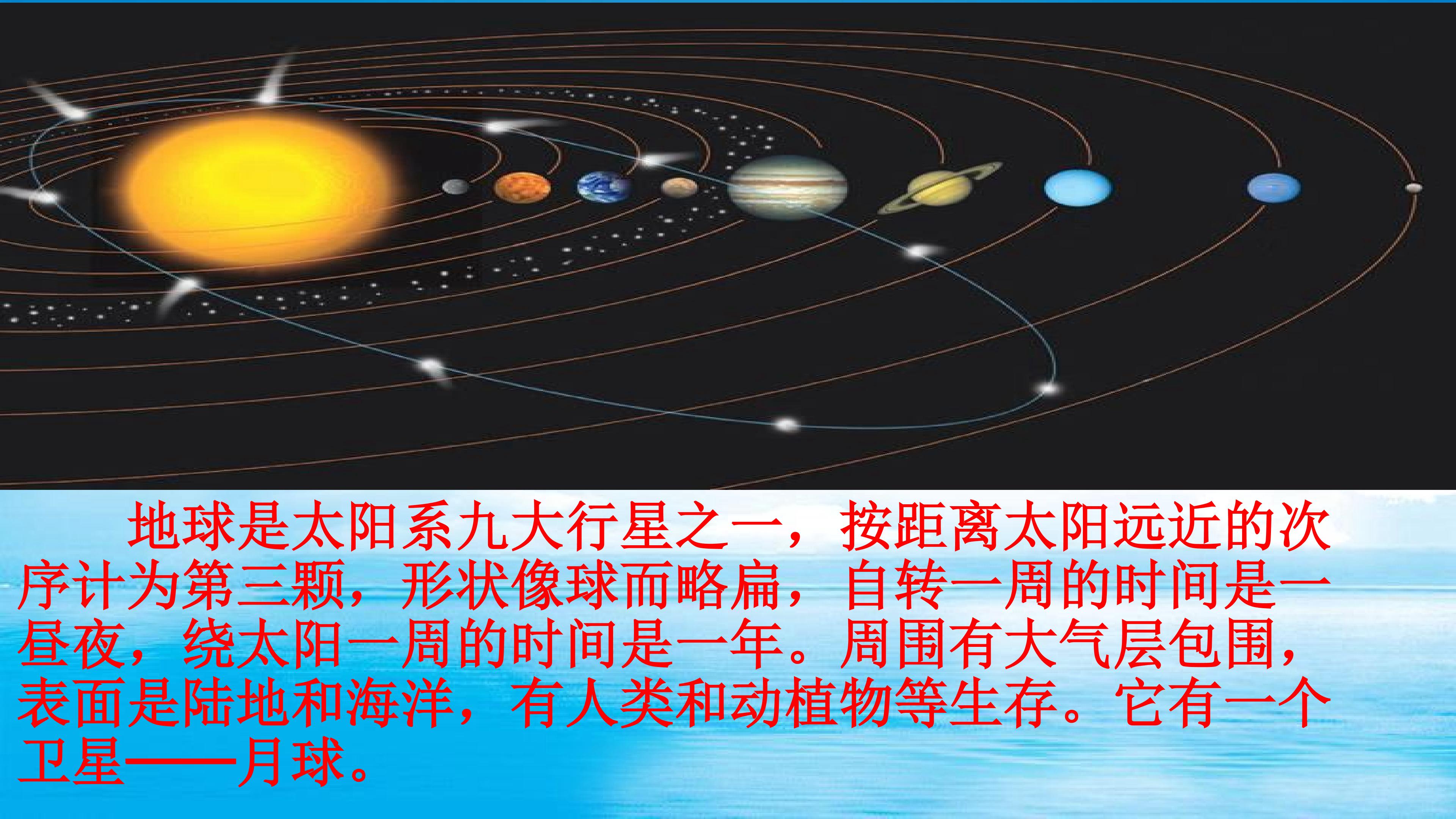 地球是太阳系九大行星之一，按距离太阳远近的次序计为第三颗，形状像球而略扁，自转一周的时间是一昼夜，绕太阳一周的时间是一年。周围有大气层包围，表面是陆地和海洋，有人类和动植物等生存。它有一个卫星——月球。